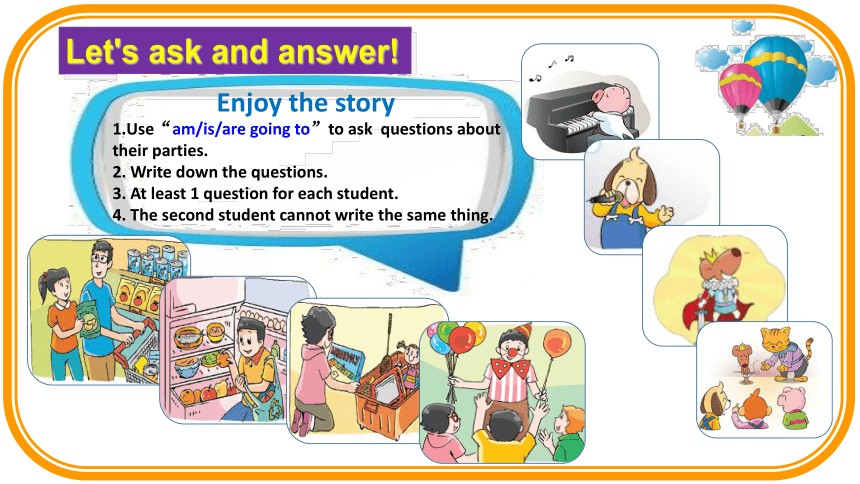 Let's ask and answer!

Enjoy the story

1.Use “am/is/are going to” to ask questions about their parties.
2. Write down the questions.
3. At least 1 question for each student.
4. The second student cannot write the same thing.